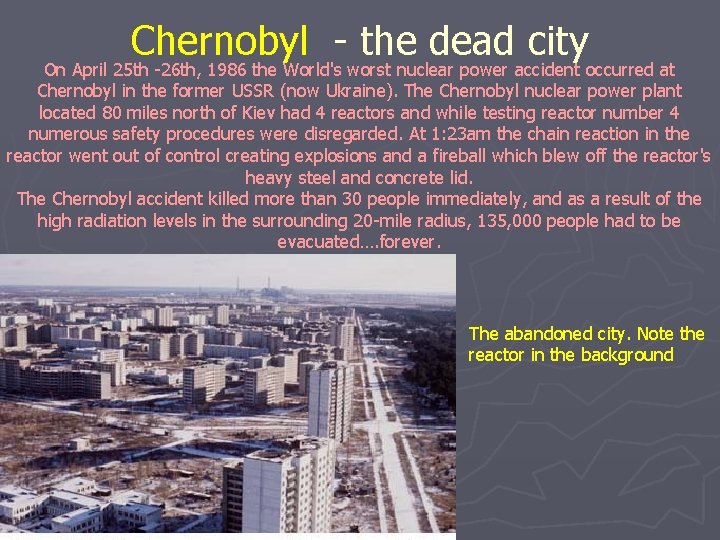 Chernobyl - the dead city

On April 25th -26th, 1986 the World's worst nuclear power accident occurred at Chernobyl in the former USSR (now Ukraine). The Chernobyl nuclear power plant located 80 miles north of Kiev had 4 reactors and while testing reactor number 4 numerous safety procedures were disregarded. At 1:23am the chain reaction in the reactor went out of control creating explosions and a fireball which blew off the reactor's heavy steel and concrete lid.

The Chernobyl accident killed more than 30 people immediately, and as a result of the high radiation levels in the surrounding 20-mile radius, 135,000 people had to be evacuated....forever.

The abandoned city. Note the reactor in the background